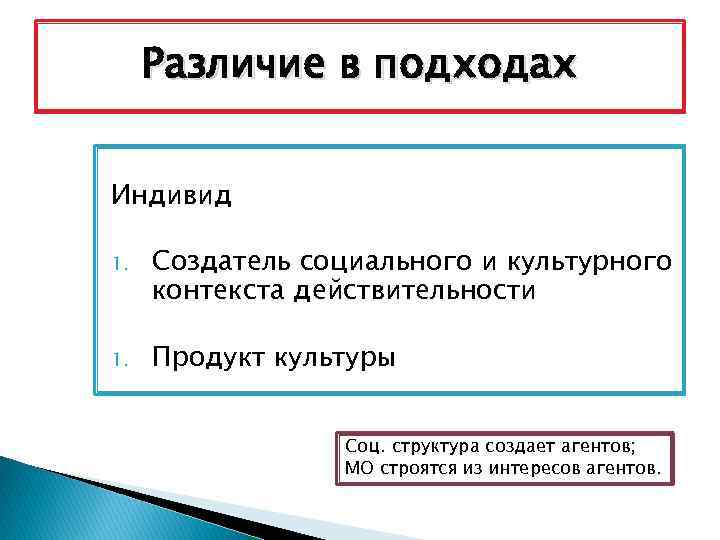 Различие в подходах

Индивид

1. Создатель социального и культурного контекста действительности

1. Продукт культуры

Соц. структура создает агентов;
МО строятся из интересов агентов.